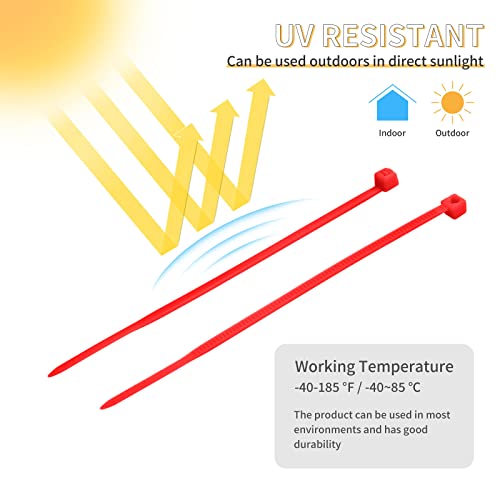 UV RESISTANT

Can be used outdoors in direct sunlight

Indoor

Outdoor

Working Temperature

-40-185 °F / -40~85 °C

The product can be used in most environments and has good durability